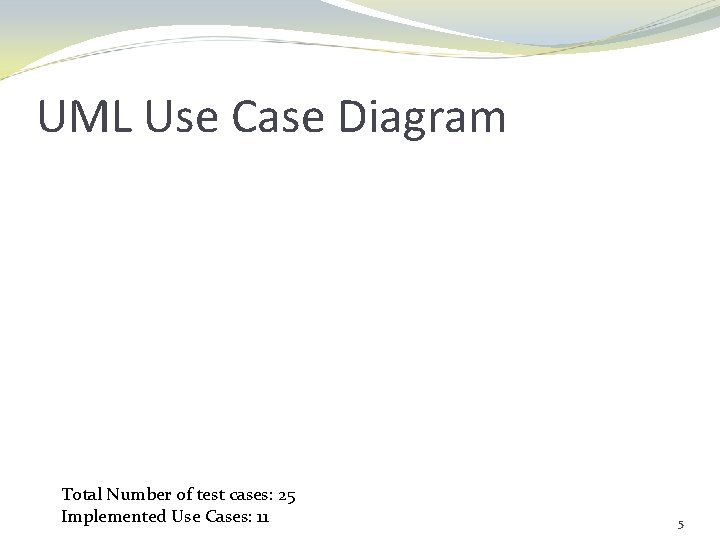 UML Use Case Diagram

Total Number of test cases: 25
Implemented Use Cases: 11

5